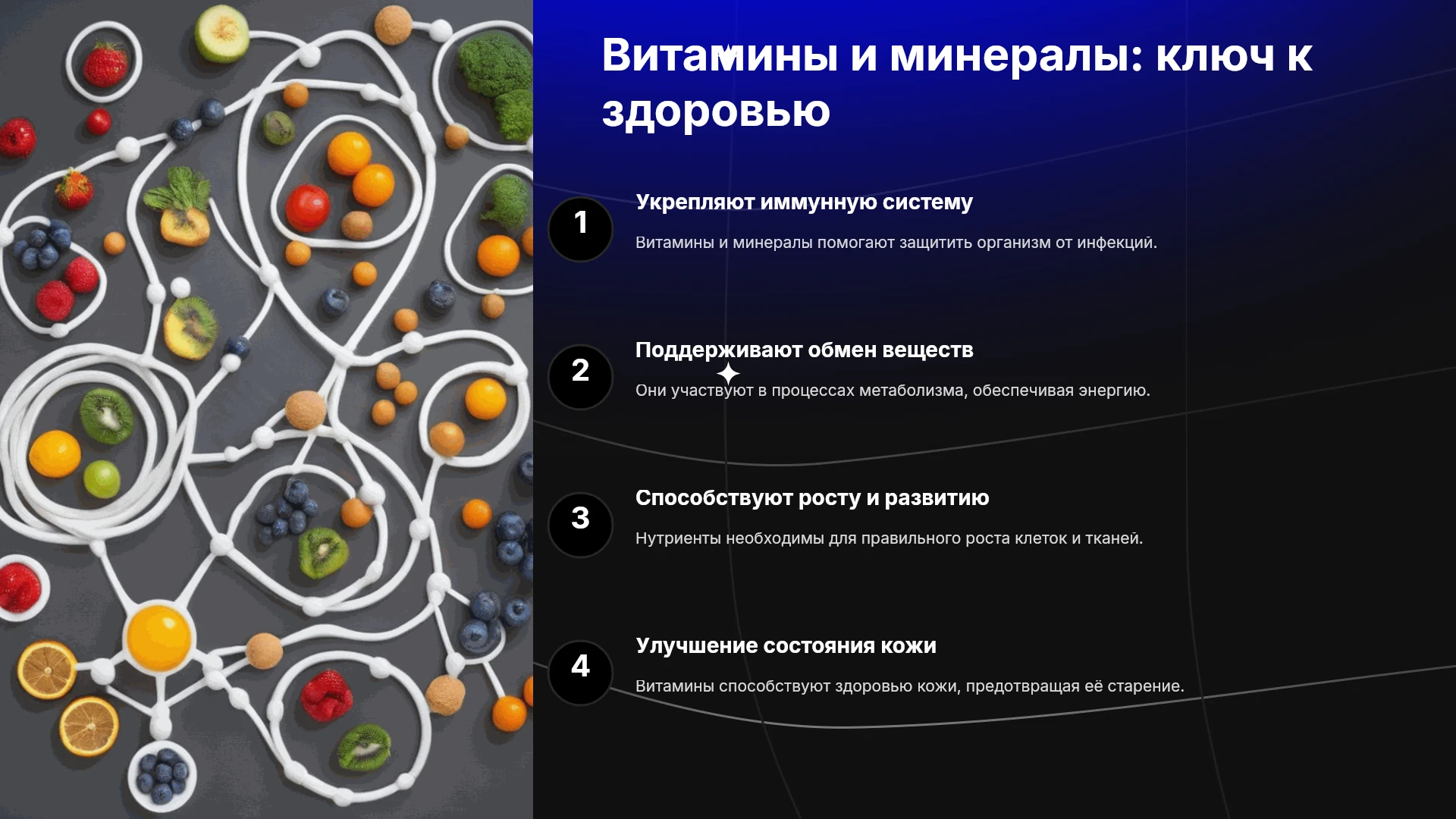 Витамины и минералы: ключ к здоровью

1

Укрепляют иммунную систему

Витамины и минералы помогают защитить организм от инфекций.

2

Поддерживают обмен веществ

Они участвуют в процессах метаболизма, обеспечивая энергию.

3

Способствуют росту и развитию

Нутриенты необходимы для правильного роста клеток и тканей.

4

Улучшение состояния кожи

Витамины способствуют здоровью кожи, предотвращая её старение.